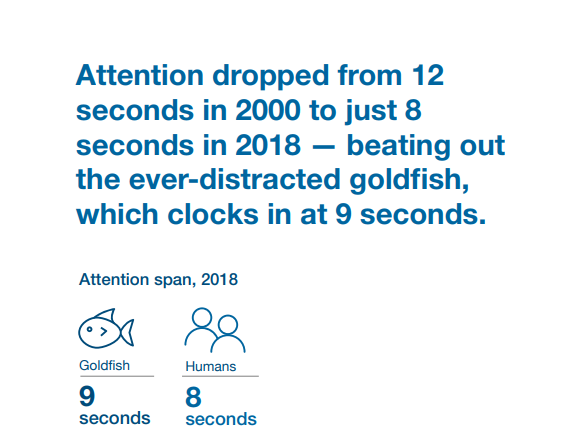 Attention dropped from 12 seconds in 2000 to just 8 seconds in 2018 — beating out the ever-distracted goldfish, which clocks in at 9 seconds.

Attention span, 2018

Goldfish
9
seconds

Humans
8
seconds